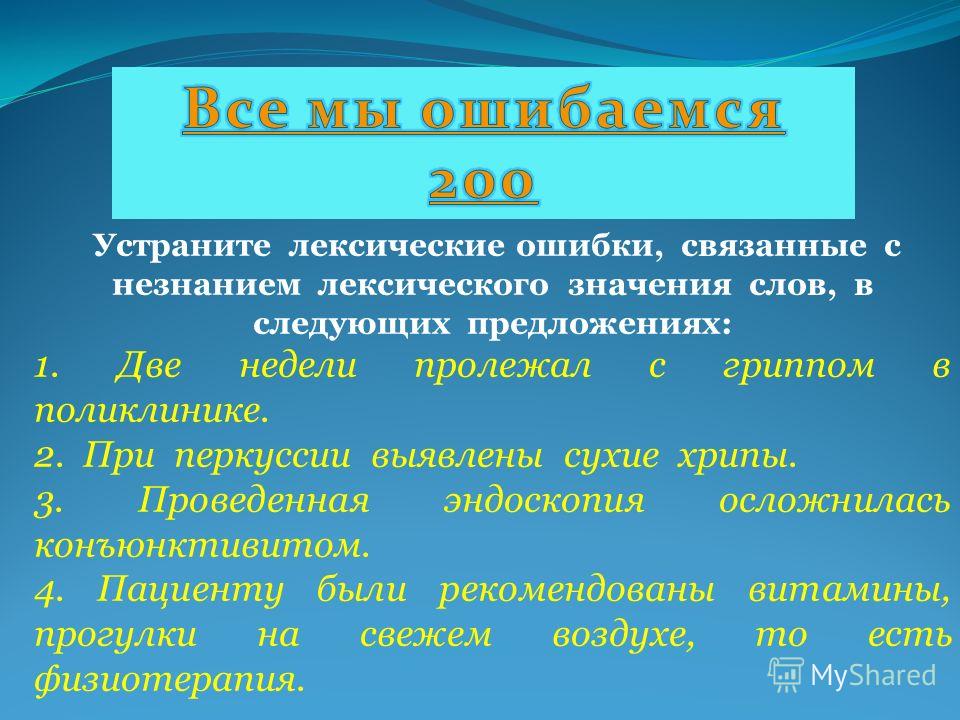 Все мы ошибаемся
200

Устраните лексические ошибки, связанные с незнанием лексического значения слов, в следующих предложениях:

1. Две недели пролежал с гриппом в поликлинике.
2. При перкуссии выявлены сухие хрипы.
3. Проведенная эндоскопия осложнилась конъюнктивитом.
4. Пациенту были рекомендованы витамины, прогулки на свежем воздухе, то есть физиотерапия.

MyShared